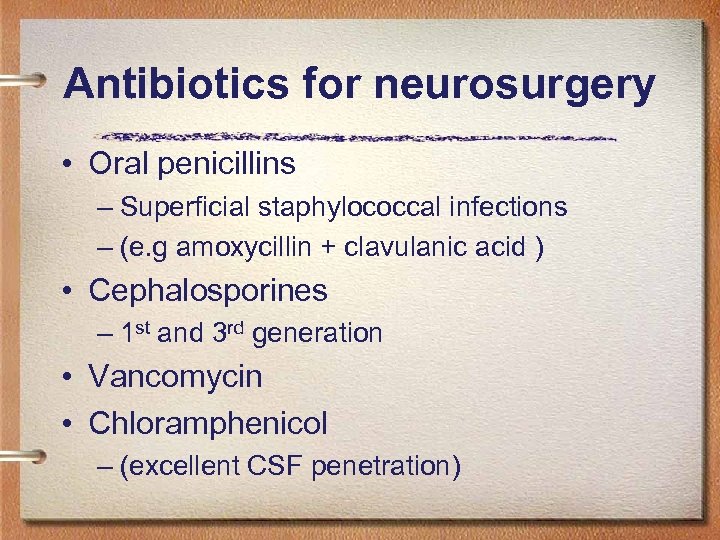 Antibiotics for neurosurgery

• Oral penicillins
– Superficial staphylococcal infections
– (e.g amoxycillin + clavulanic acid )
• Cephalosporines
– 1st and 3rd generation
• Vancomycin
• Chloramphenicol
– (excellent CSF penetration)